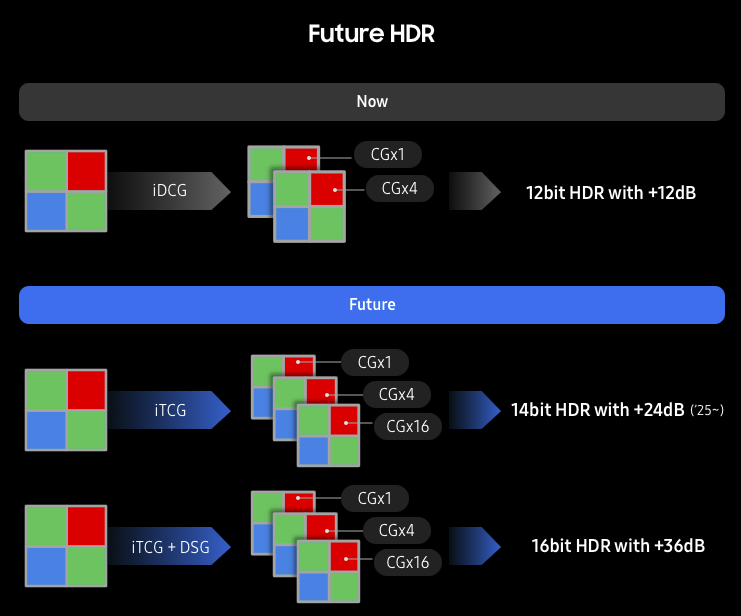 Future HDR

Now

iDCG

CGx1

CGx4

12bit HDR with +12dB

Future

iTCG

CGx1

CGx4

CGx16

14bit HDR with +24dB ('25~)

iTCG + DSG

CGx1

CGx4

CGx16

16bit HDR with +36dB